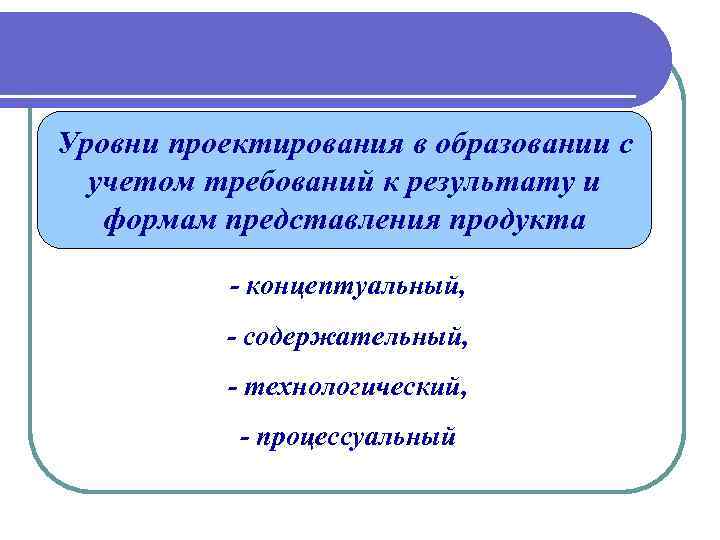 Уровни проектирования в образовании с учетом требований к результату и формам представления продукта

- концептуальный,

- содержательный,

- технологический,

- процессуальный